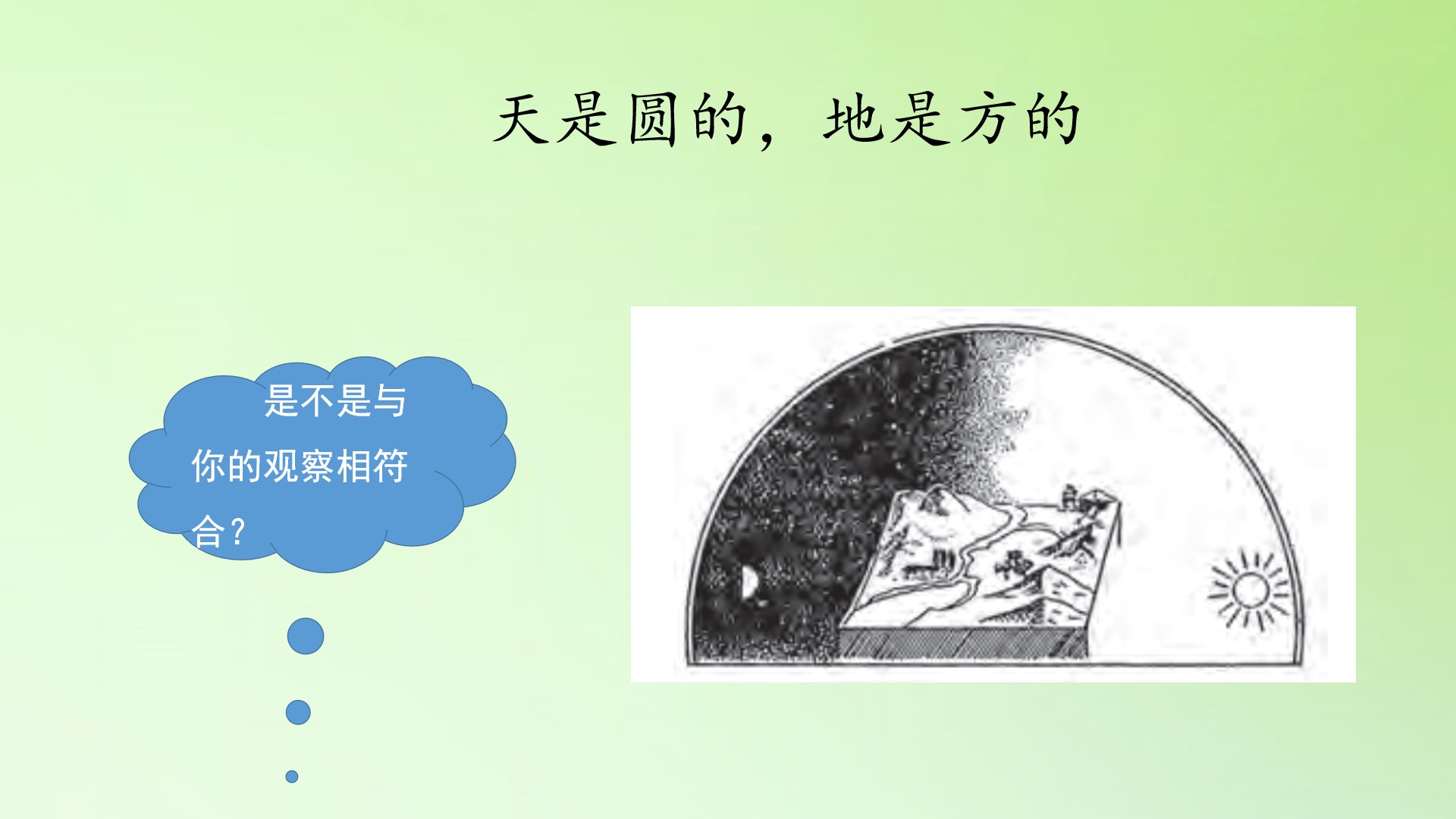 天是圆的，地是方的

是不是与你的观察相符合？